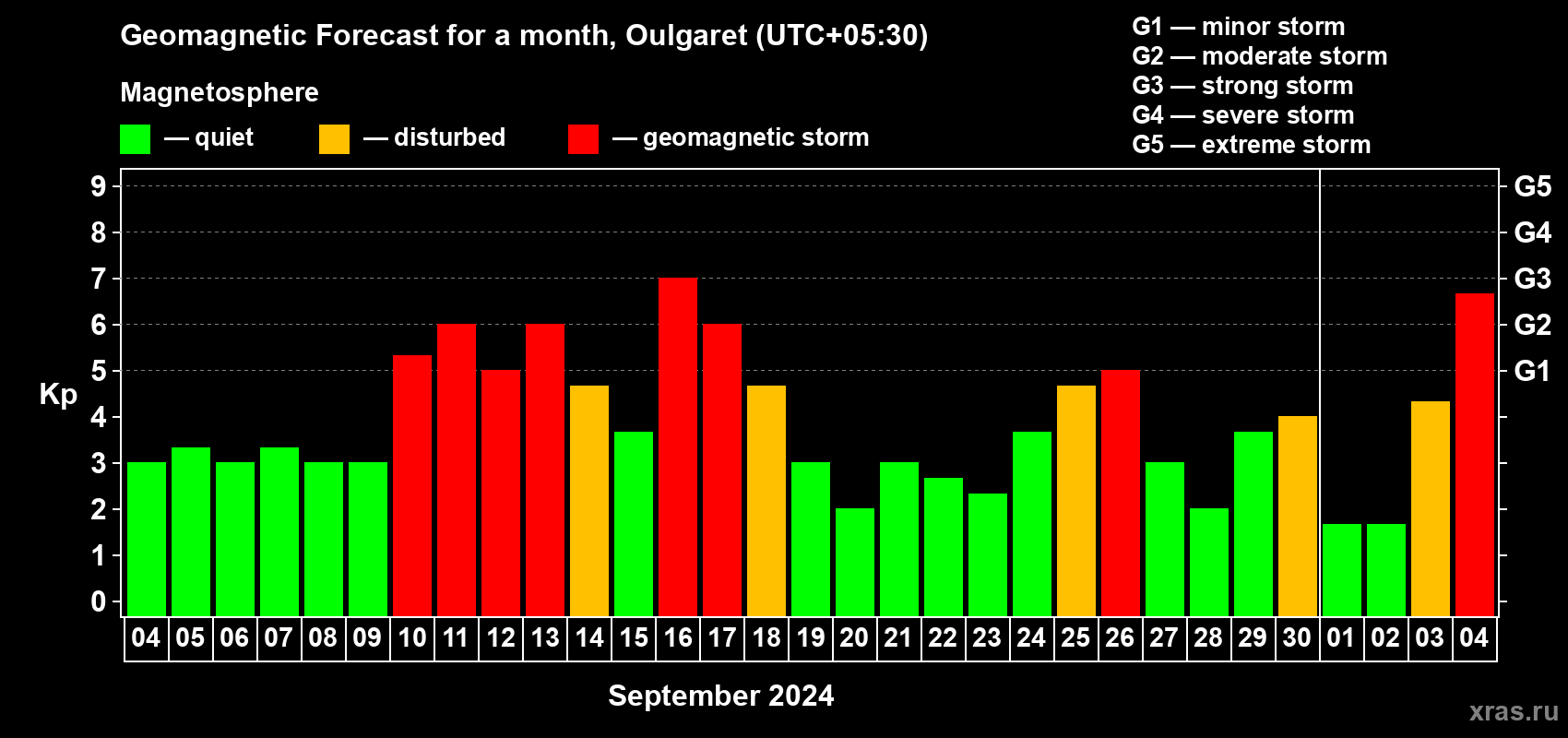 Geomagnetic Forecast for a month, Oulgaret (UTC+05:30)

Magnetosphere

— quiet — disturbed — geomagnetic storm

G1 — minor storm
G2 — moderate storm
G3 — strong storm
G4 — severe storm
G5 — extreme storm

Kp

9
8
7
6
5
4
3
2
1
0

G5
G4
G3
G2
G1

04 05 06 07 08 09 10 11 12 13 14 15 16 17 18 19 20 21 22 23 24 25 26 27 28 29 30 01 02 03 04

September 2024

xras.ru